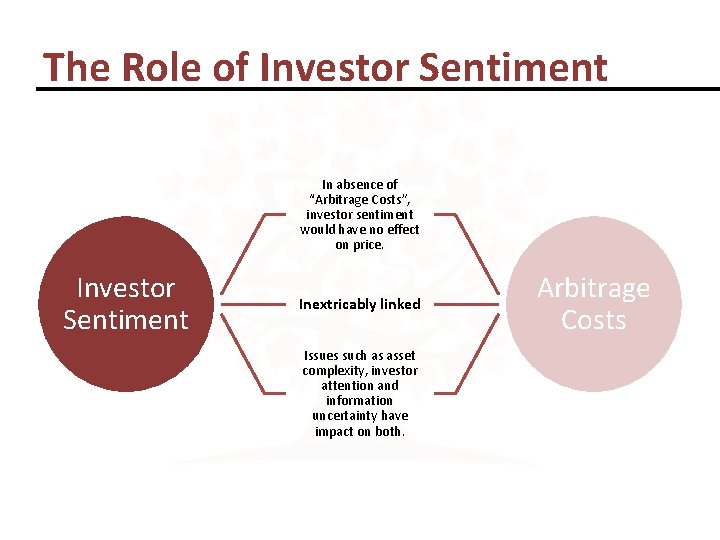 The Role of Investor Sentiment

Investor Sentiment

In absence of "Arbitrage Costs", investor sentiment would have no effect on price.

Inextricably linked

Issues such as asset complexity, investor attention and information uncertainty have impact on both.

Arbitrage Costs